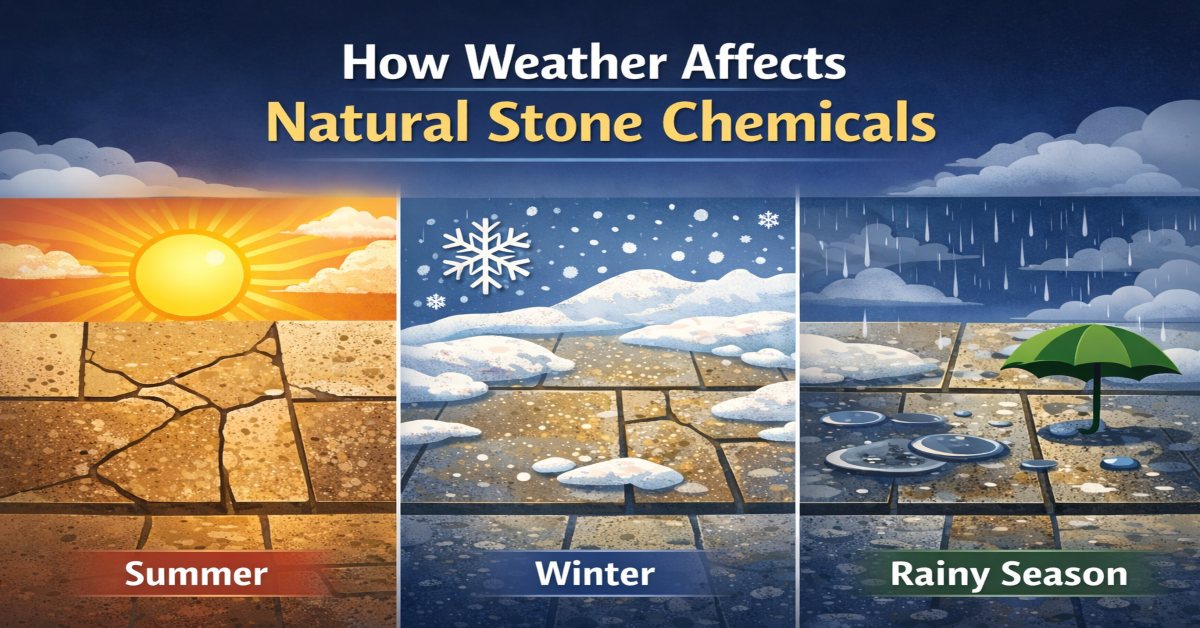 How Weather Affects
Natural Stone Chemicals

Summer

Winter

Rainy Season